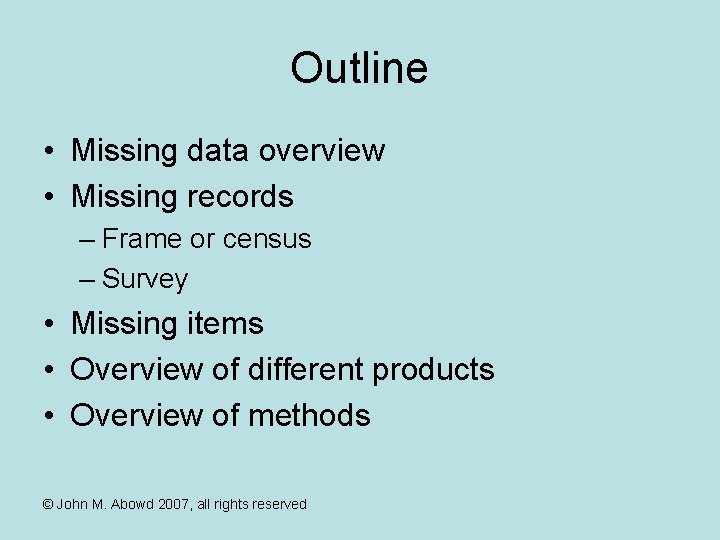 Outline

• Missing data overview
• Missing records
– Frame or census
– Survey
• Missing items
• Overview of different products
• Overview of methods

© John M. Abowd 2007, all rights reserved